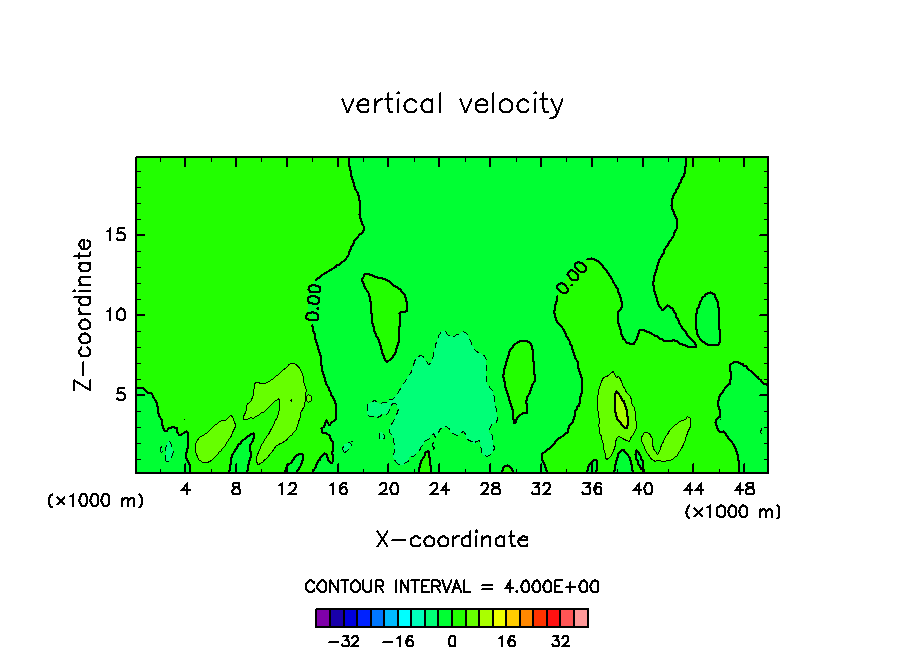 vertical velocity

Z-coordinate

15

10

5

0.00

0.00

(×1000 m)

4 8 12 16 20 24 28 32 36 40 44 48

(×1000 m)

X-coordinate

CONTOUR INTERVAL = 4.000E+00

−32 −16 0 16 32